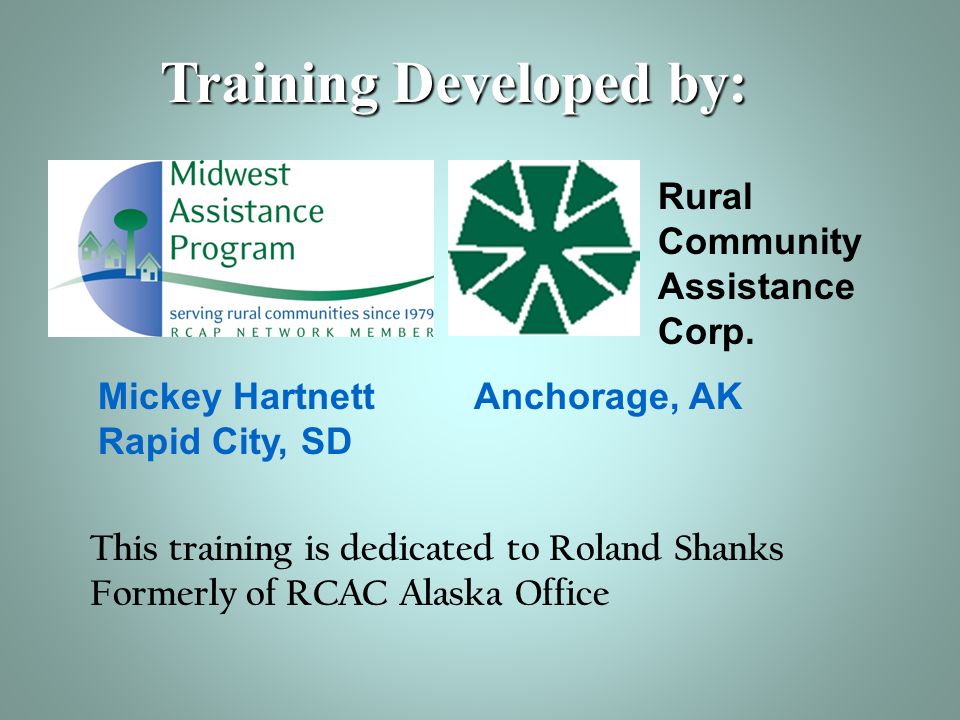 Training Developed by:

Midwest Assistance Program

serving rural communities since 1979
RCAP NETWORK MEMBER

Rural Community Assistance Corp.

Mickey Hartnett
Rapid City, SD

Anchorage, AK

This training is dedicated to Roland Shanks
Formerly of RCAC Alaska Office